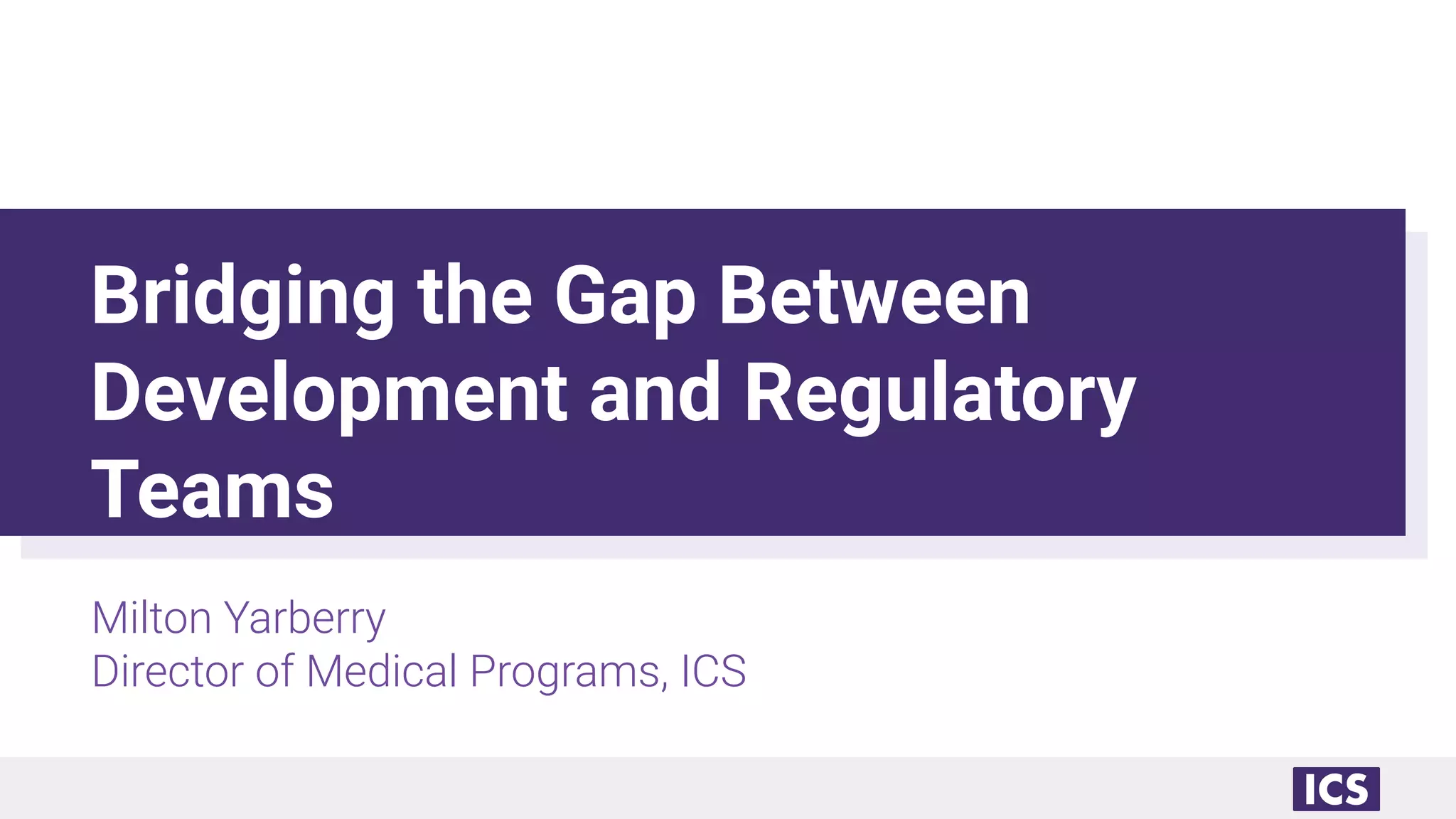 Bridging the Gap Between Development and Regulatory Teams

Milton Yarberry
Director of Medical Programs, ICS

ICS